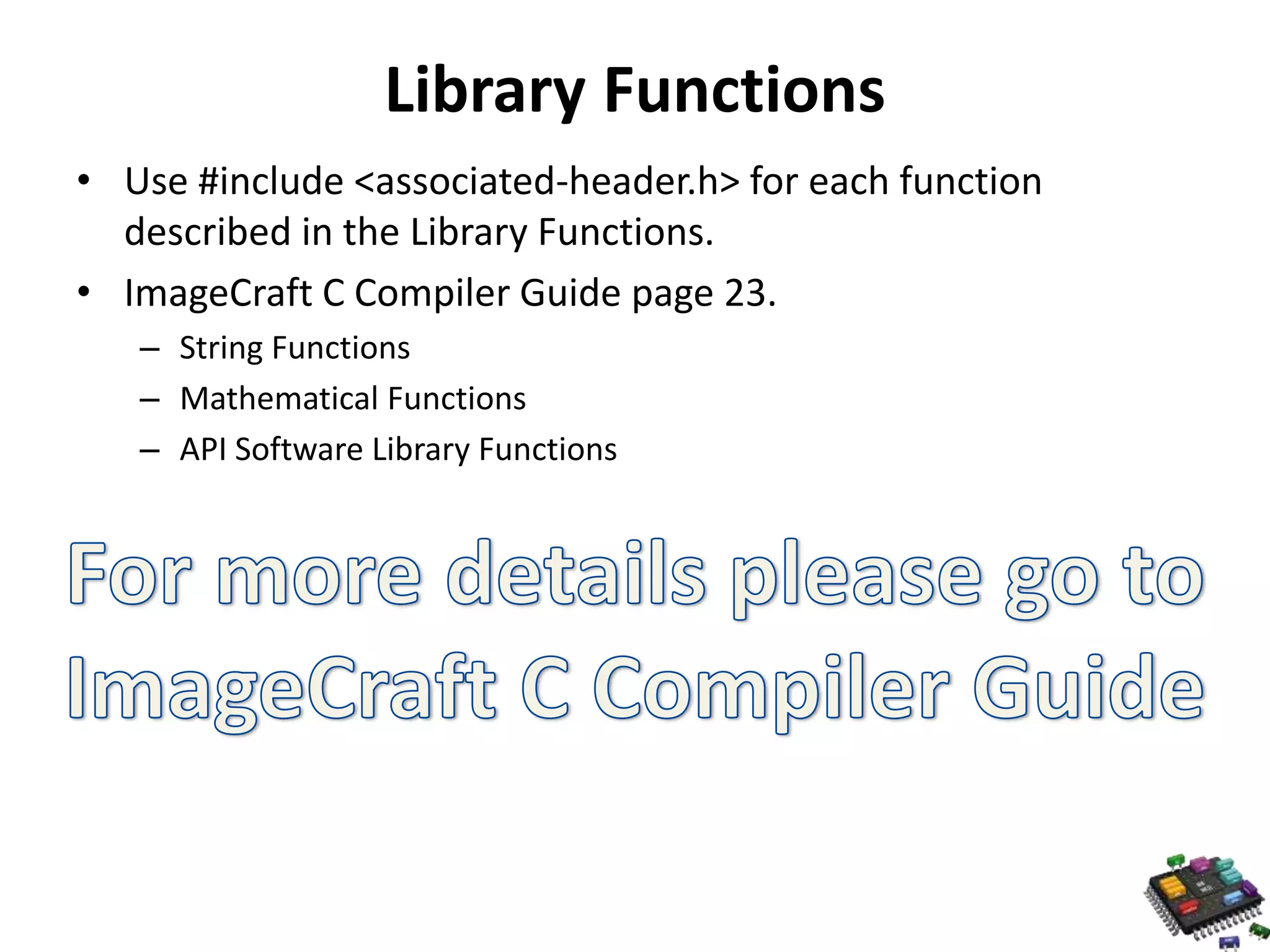 Library Functions

• Use #include <associated-header.h> for each function described in the Library Functions.

• ImageCraft C Compiler Guide page 23.

– String Functions

– Mathematical Functions

– API Software Library Functions

For more details please go to ImageCraft C Compiler Guide